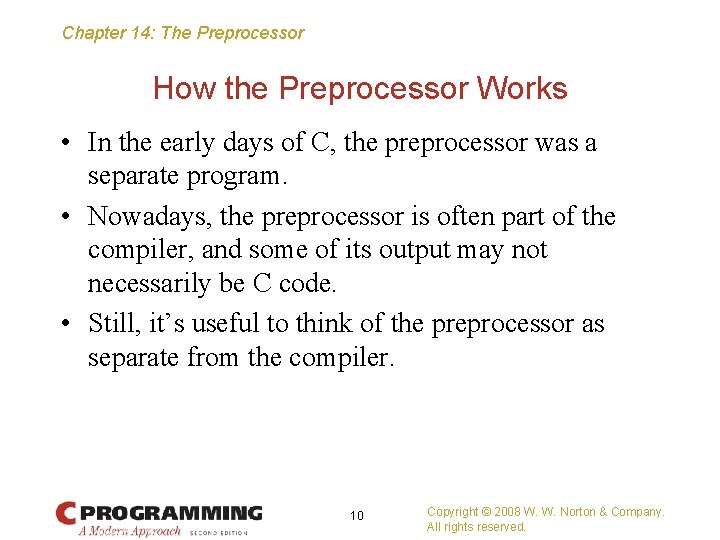 Chapter 14: The Preprocessor

How the Preprocessor Works

• In the early days of C, the preprocessor was a separate program.

• Nowadays, the preprocessor is often part of the compiler, and some of its output may not necessarily be C code.

• Still, it's useful to think of the preprocessor as separate from the compiler.

C PROGRAMMING
A Modern Approach SECOND EDITION

10

Copyright © 2008 W. W. Norton & Company.
All rights reserved.